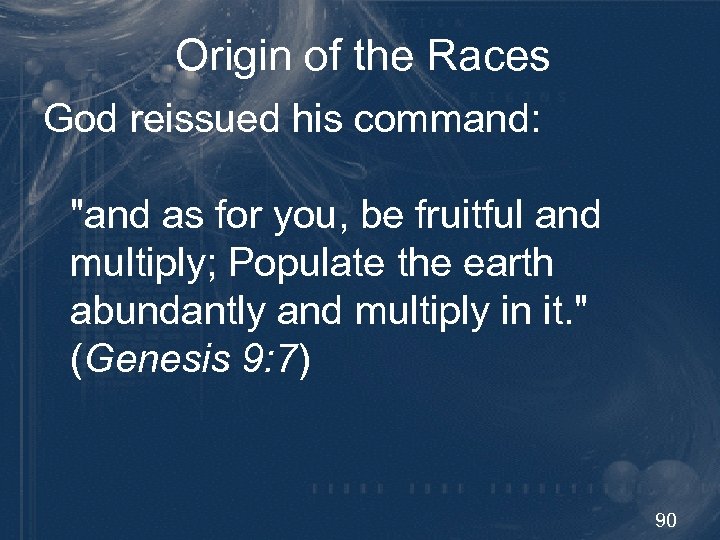 Origin of the Races

God reissued his command:

"and as for you, be fruitful and multiply; Populate the earth abundantly and multiply in it." (Genesis 9:7)

90